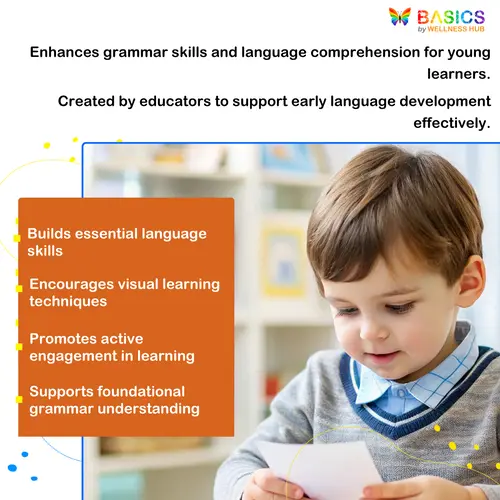 BASICS
by WELLNESS HUB

Enhances grammar skills and language comprehension for young learners.

Created by educators to support early language development effectively.

Builds essential language skills

Encourages visual learning techniques

Promotes active engagement in learning

Supports foundational grammar understanding